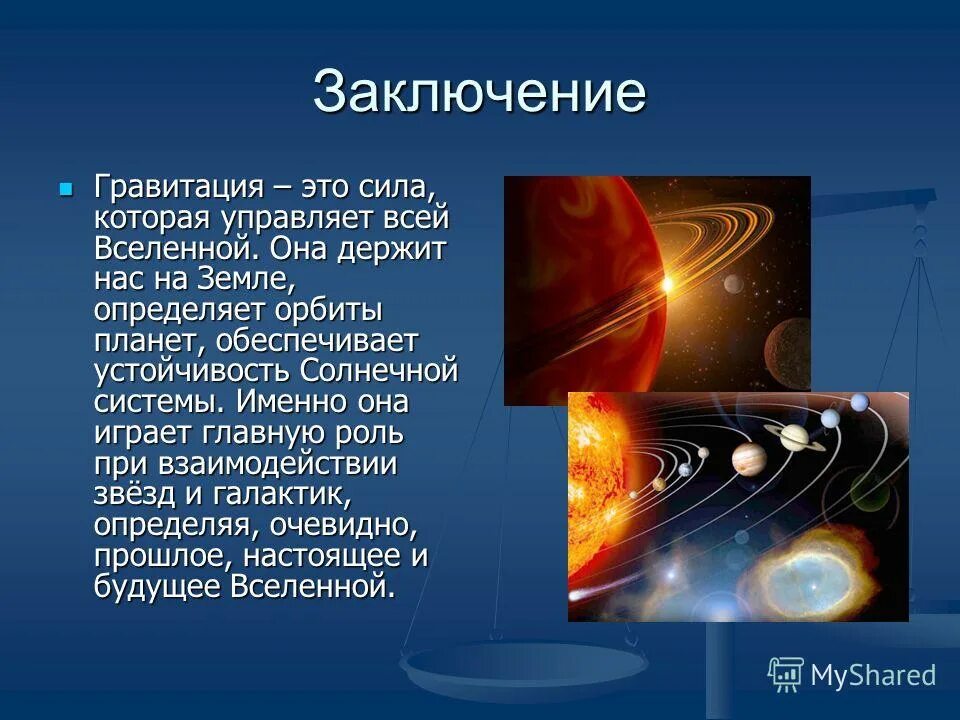 Заключение

Гравитация – это сила, которая управляет всей Вселенной. Она держит нас на Земле, определяет орбиты планет, обеспечивает устойчивость Солнечной системы. Именно она играет главную роль при взаимодействии звёзд и галактик, определяя, очевидно, прошлое, настоящее и будущее Вселенной.

MyShared